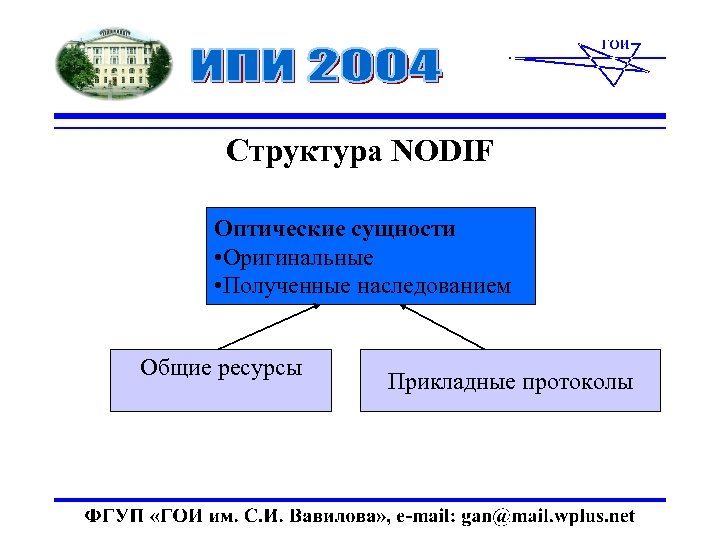 ИПИ 2004

ГОИ

Структура NODIF

Оптические сущности
•Оригинальные
•Полученные наследованием

Общие ресурсы

Прикладные протоколы

ФГУП «ГОИ им. С.И. Вавилова», e-mail: gan@mail.wplus.net